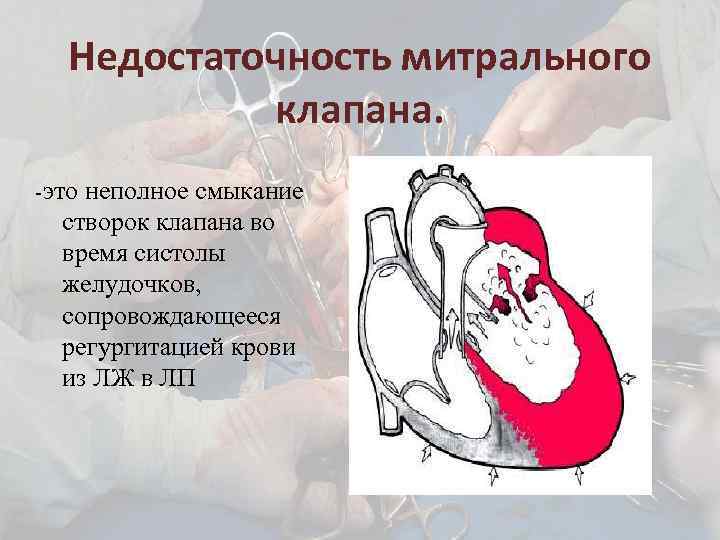 Недостаточность митрального клапана.

-это неполное смыкание створок клапана во время систолы желудочков, сопровождающееся регургитацией крови из ЛЖ в ЛП